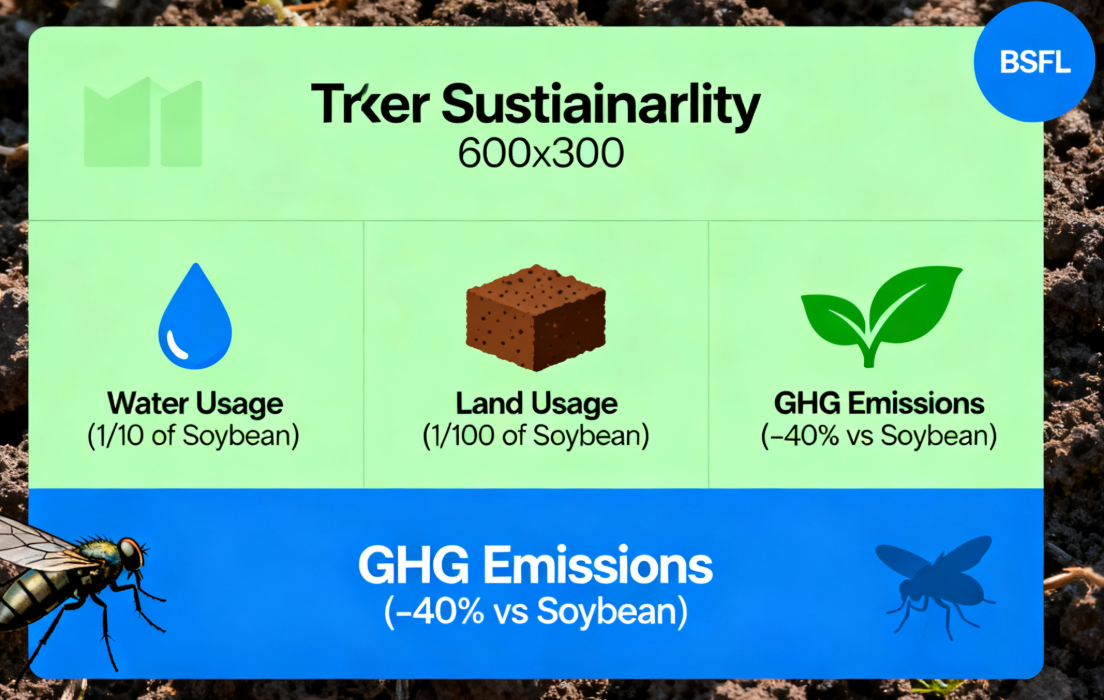 BSFL

Trker Sustiainarlity
600x300

Water Usage
(1/10 of Soybean)

Land Usage
(1/100 of Soybean)

GHG Emissions
(-40% vs Soybean)

GHG Emissions
(-40% vs Soybean)